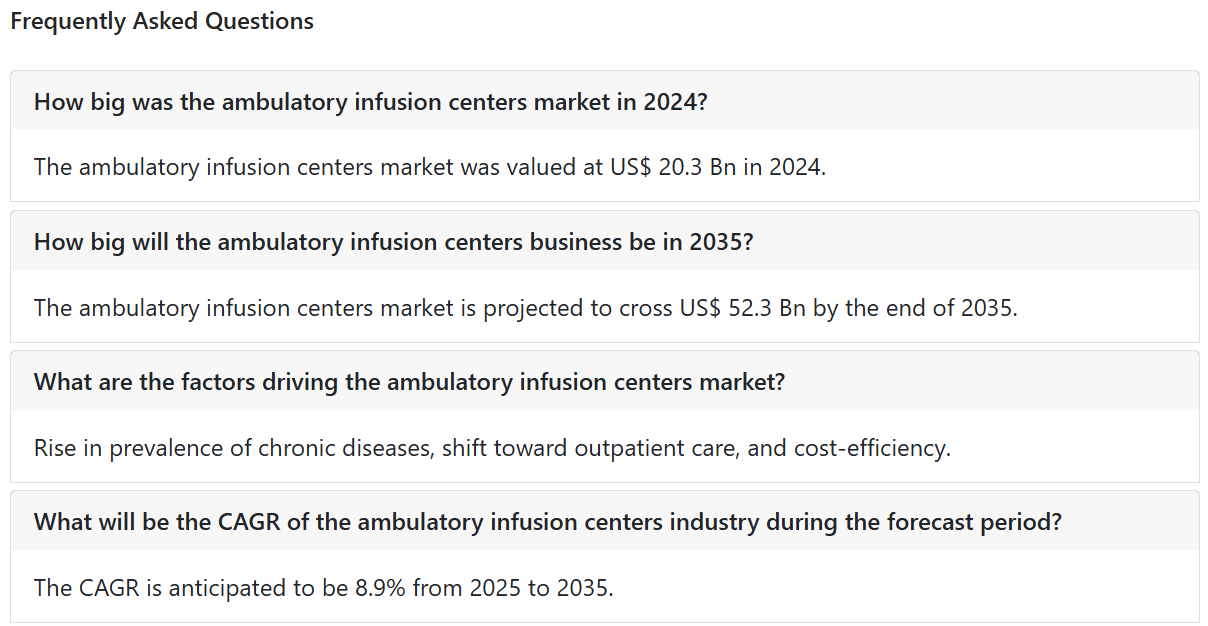 Frequently Asked Questions

How big was the ambulatory infusion centers market in 2024?

The ambulatory infusion centers market was valued at US$ 20.3 Bn in 2024.

How big will the ambulatory infusion centers business be in 2035?

The ambulatory infusion centers market is projected to cross US$ 52.3 Bn by the end of 2035.

What are the factors driving the ambulatory infusion centers market?

Rise in prevalence of chronic diseases, shift toward outpatient care, and cost-efficiency.

What will be the CAGR of the ambulatory infusion centers industry during the forecast period?

The CAGR is anticipated to be 8.9% from 2025 to 2035.